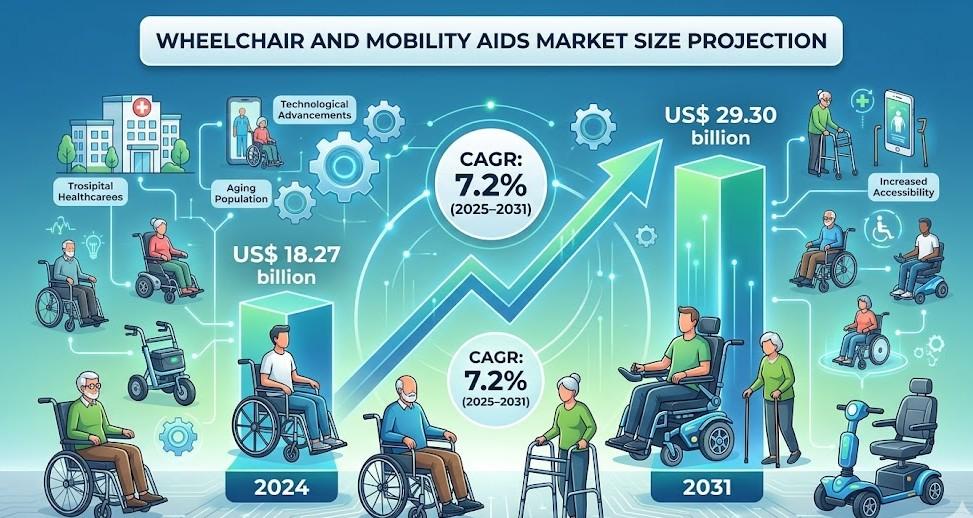 WHEELCHAIR AND MOBILITY AIDS MARKET SIZE PROJECTION

Technological Advancements

Trosipital Healthcarees

Aging Population

CAGR: 7.2% (2025–2031)

US$ 29.30 billion

Increased Accessibility

US$ 18.27 billion

CAGR: 7.2% (2025–2031)

2024

2031